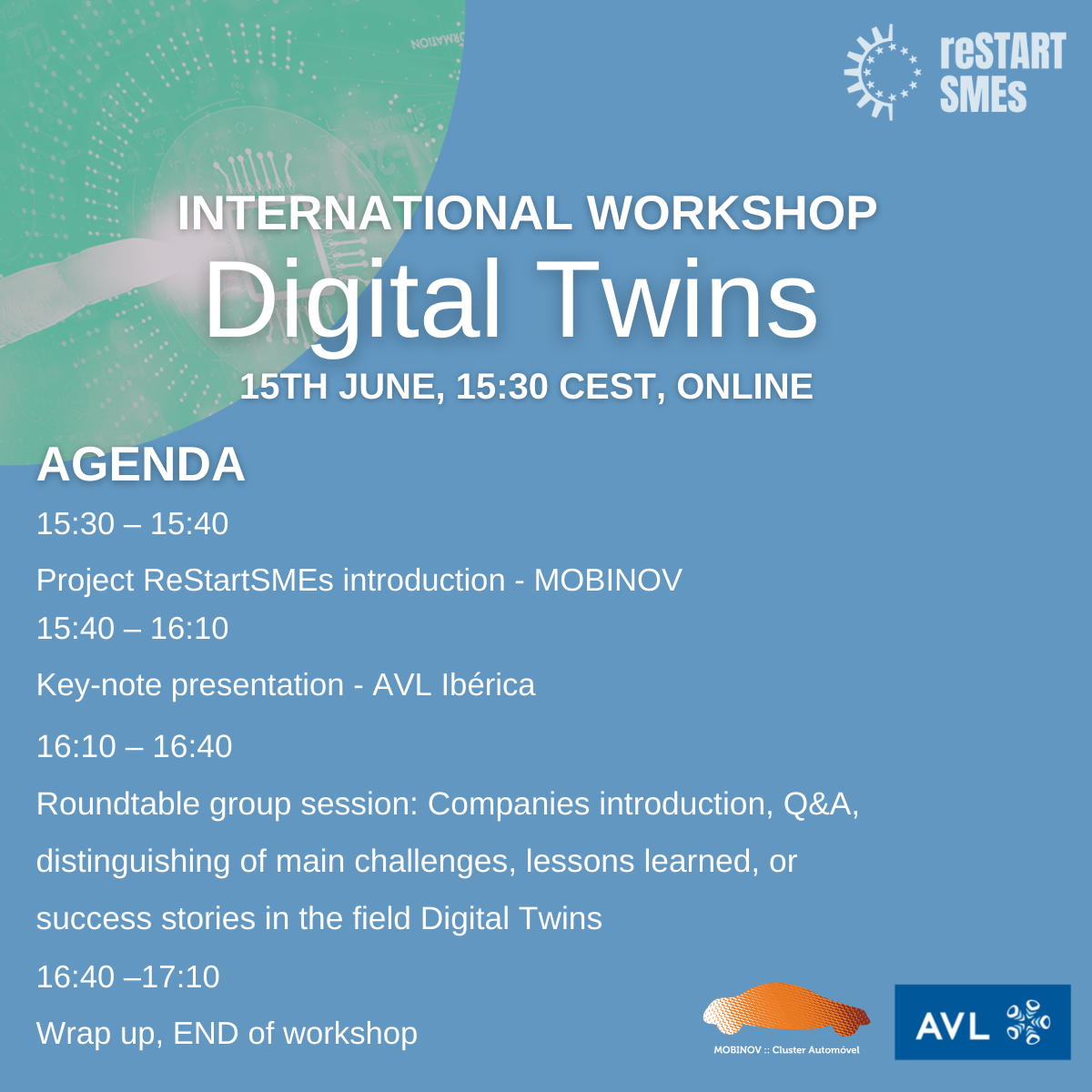 reSTART SMEs

INTERNATIONAL WORKSHOP
Digital Twins
15TH JUNE, 15:30 CEST, ONLINE

AGENDA

15:30 – 15:40

Project ReStartSMEs introduction - MOBINOV

15:40 – 16:10

Key-note presentation - AVL Ibérica

16:10 – 16:40

Roundtable group session: Companies introduction, Q&A, distinguishing of main challenges, lessons learned, or success stories in the field Digital Twins

16:40 –17:10

Wrap up, END of workshop

MOBINOV :: Cluster Automóvel

AVL